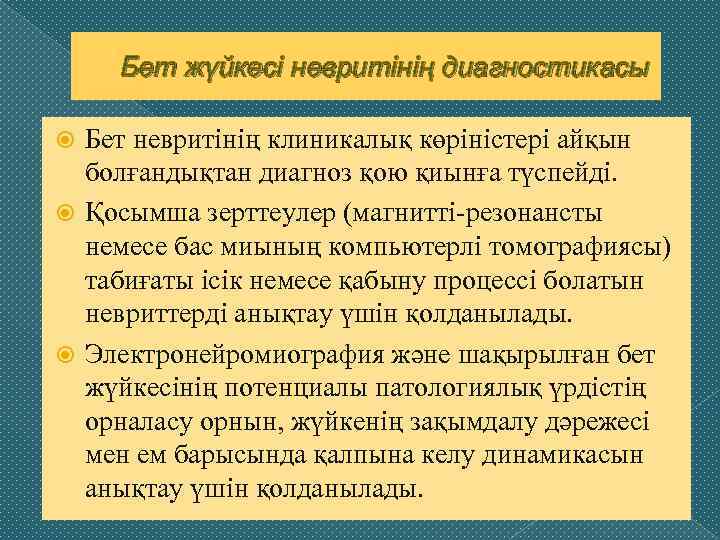 Бет жүйкесі невритінің диагностикасы

Бет невритінің клиникалық көріністері айқын болғандықтан диагноз қою қиынға түспейді.

Қосымша зерттеулер (магнитті-резонансты немесе бас миының компьютерлі томографиясы) табиғаты ісік немесе қабыну процессі болатын невриттерді анықтау үшін қолданылады.

Электронейромиография және шақырылған бет жүйкесінің потенциалы патологиялық үрдістің орналасу орнын, жүйкенің зақымдалу дәрежесі мен ем барысында қалпына келу динамикасын анықтау үшін қолданылады.